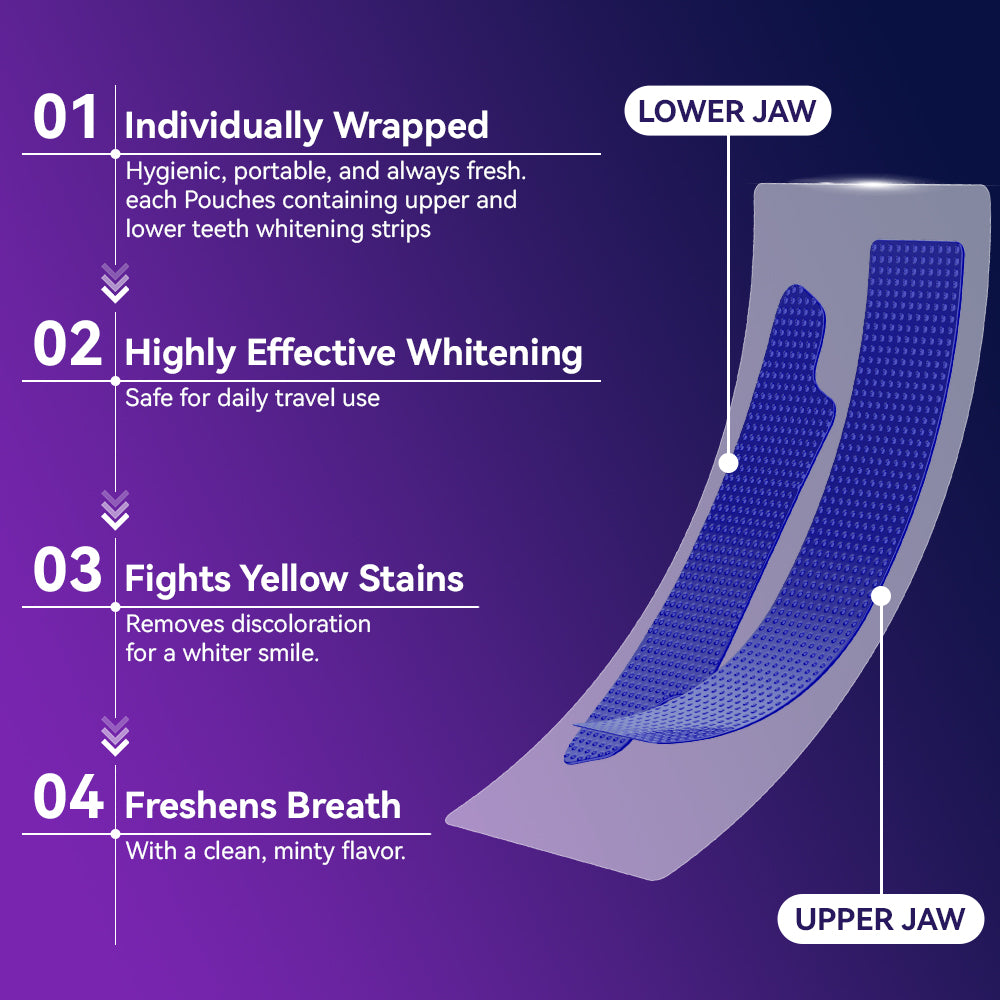 01 Individually Wrapped

Hygienic, portable, and always fresh. each Pouches containing upper and lower teeth whitening strips

02 Highly Effective Whitening

Safe for daily travel use

03 Fights Yellow Stains

Removes discoloration for a whiter smile.

04 Freshens Breath

With a clean, minty flavor.

LOWER JAW

UPPER JAW